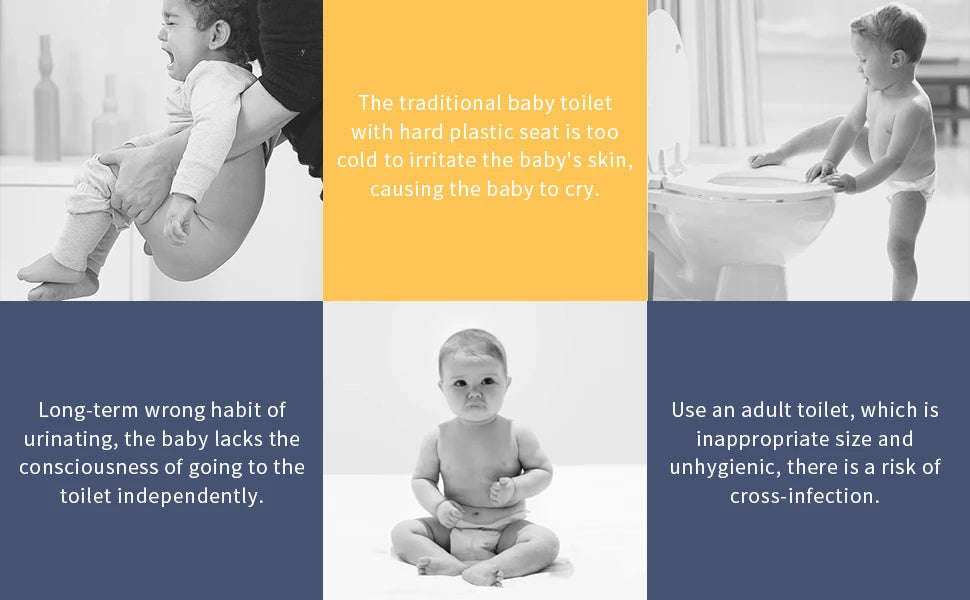 The traditional baby toilet with hard plastic seat is too cold to irritate the baby's skin, causing the baby to cry.

Long-term wrong habit of urinating, the baby lacks the consciousness of going to the toilet independently.

Use an adult toilet, which is inappropriate size and unhygienic, there is a risk of cross-infection.